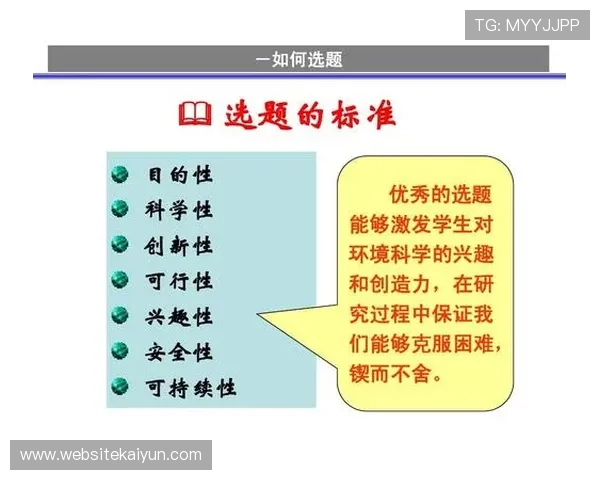 TG: MYYJJPP

一如何选题

选题的标准

目的性
科学性
创新性
可行性
兴趣性
安全性
可持续性

优秀的选题能够激发学生对环境科学的兴趣和创造力，在研究过程中保证我们能够克服困难，锲而不舍。

www.websitekaiyun.com